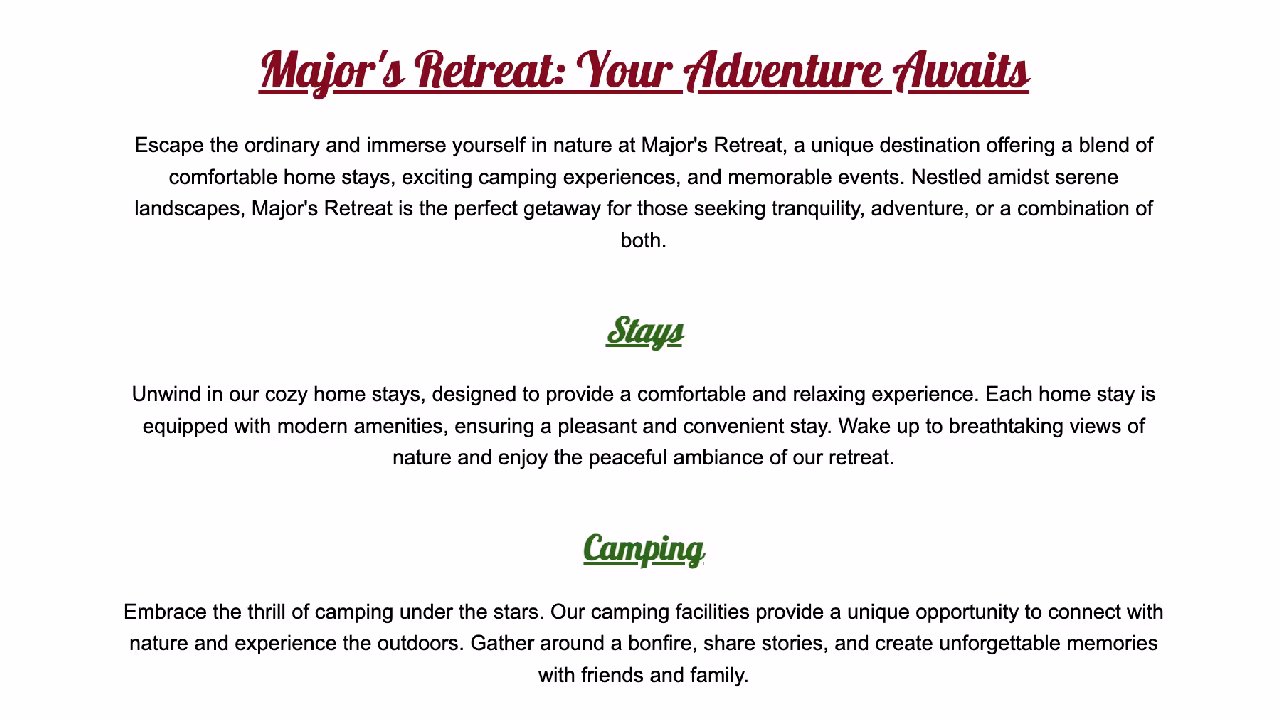 Major's Retreat: Your Adventure Awaits

Escape the ordinary and immerse yourself in nature at Major's Retreat, a unique destination offering a blend of comfortable home stays, exciting camping experiences, and memorable events. Nestled amidst serene landscapes, Major's Retreat is the perfect getaway for those seeking tranquility, adventure, or a combination of both.

Stays

Unwind in our cozy home stays, designed to provide a comfortable and relaxing experience. Each home stay is equipped with modern amenities, ensuring a pleasant and convenient stay. Wake up to breathtaking views of nature and enjoy the peaceful ambiance of our retreat.

Camping

Embrace the thrill of camping under the stars. Our camping facilities provide a unique opportunity to connect with nature and experience the outdoors. Gather around a bonfire, share stories, and create unforgettable memories with friends and family.